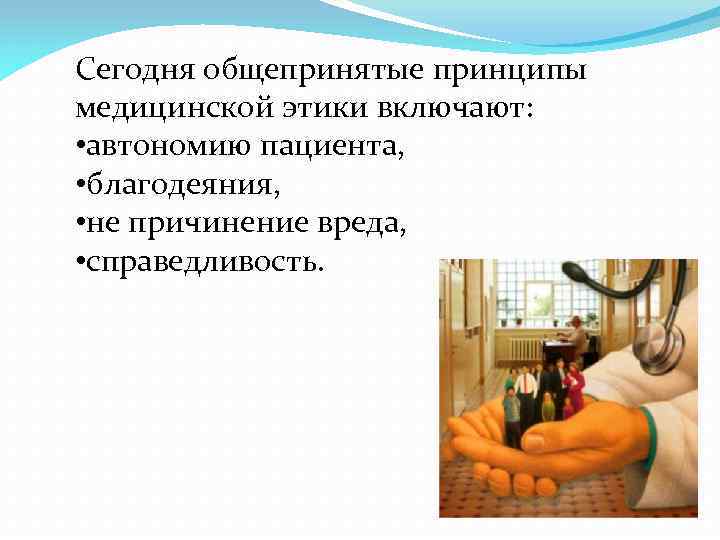 Сегодня общепринятые принципы медицинской этики включают:
•автономию пациента,
•благодеяния,
•не причинение вреда,
•справедливость.